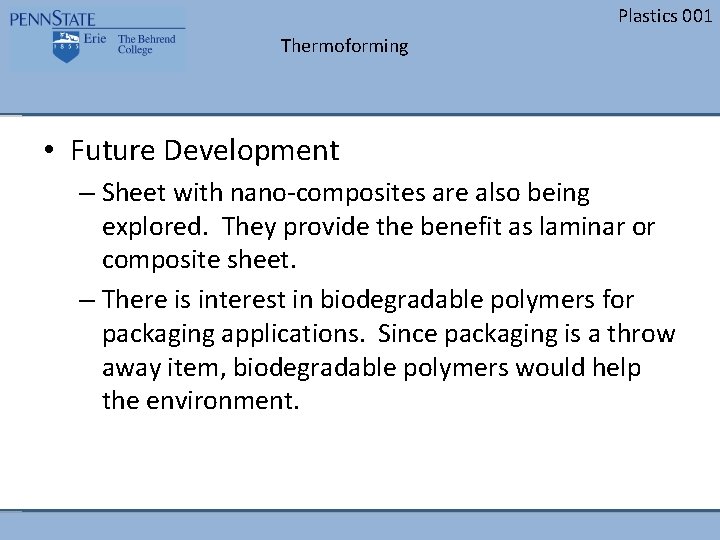 PENNSTATE
1855
Erie The Behrend College

Plastics 001

Thermoforming

• Future Development
– Sheet with nano-composites are also being explored. They provide the benefit as laminar or composite sheet.
– There is interest in biodegradable polymers for packaging applications. Since packaging is a throw away item, biodegradable polymers would help the environment.